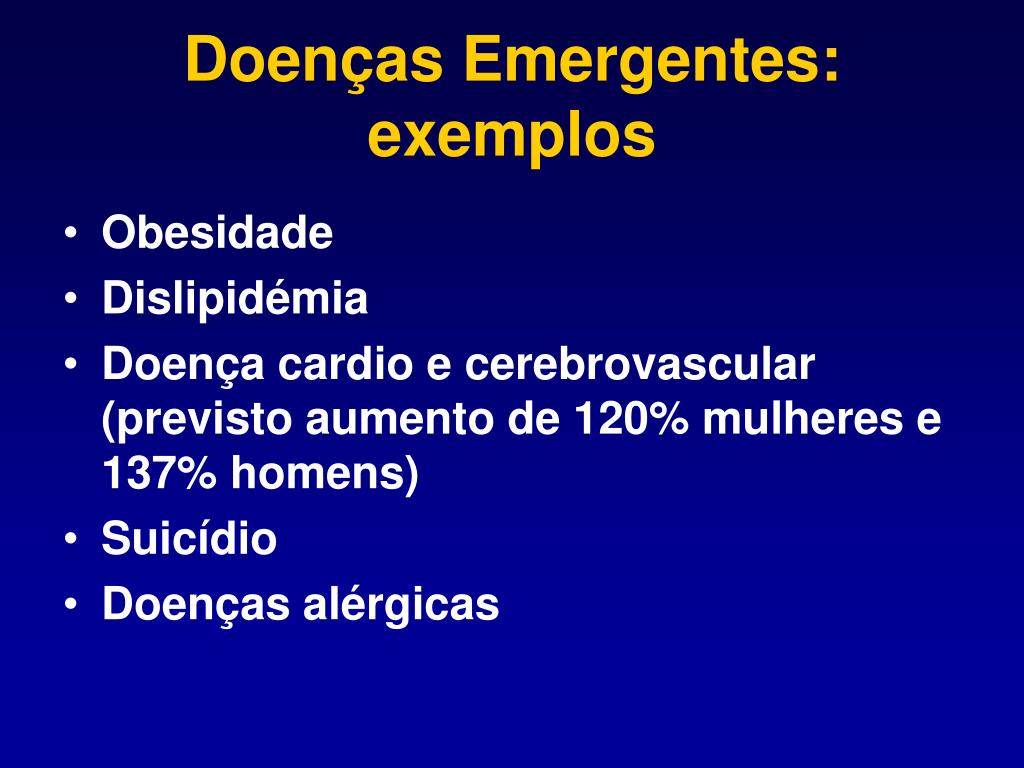 Doenças Emergentes: exemplos

• Obesidade
• Dislipidémia
• Doença cardio e cerebrovascular (previsto aumento de 120% mulheres e 137% homens)
• Suicídio
• Doenças alérgicas